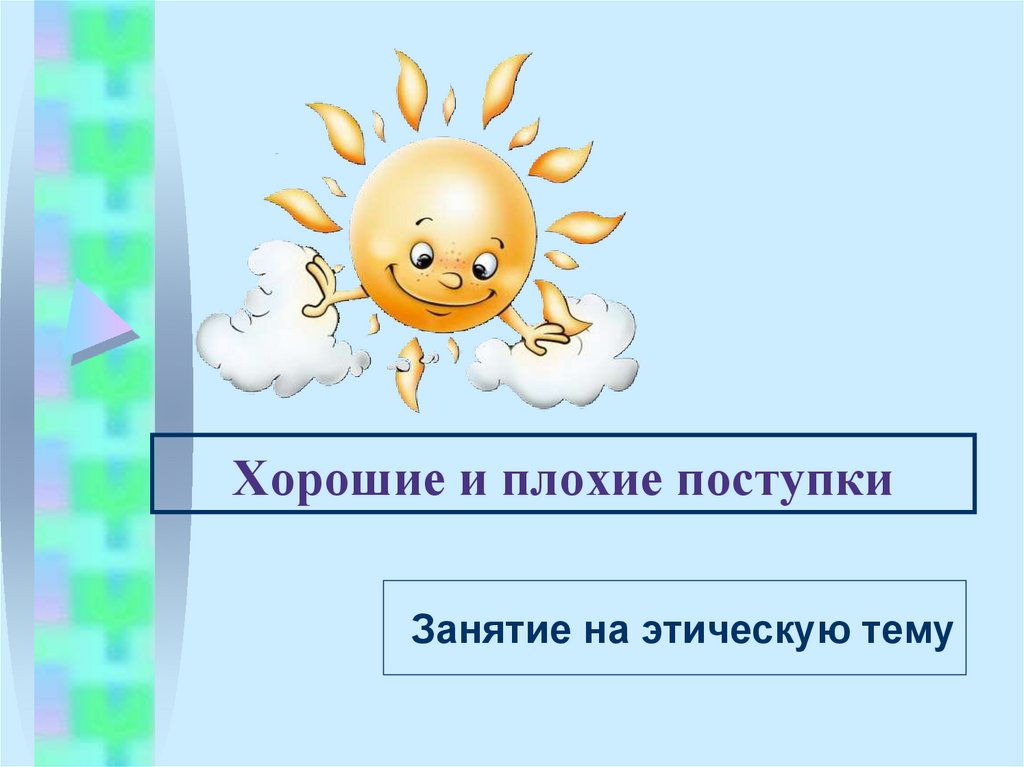 Хорошие и плохие поступки

Занятие на этическую тему